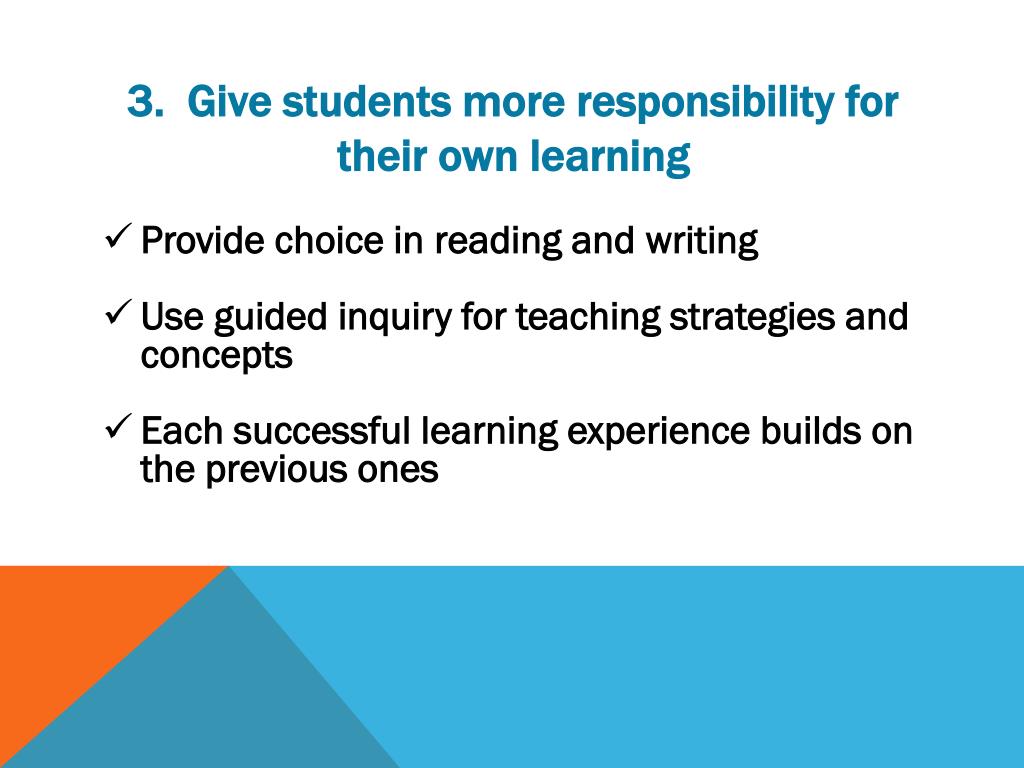 3. Give students more responsibility for their own learning

✓ Provide choice in reading and writing

✓ Use guided inquiry for teaching strategies and concepts

✓ Each successful learning experience builds on the previous ones